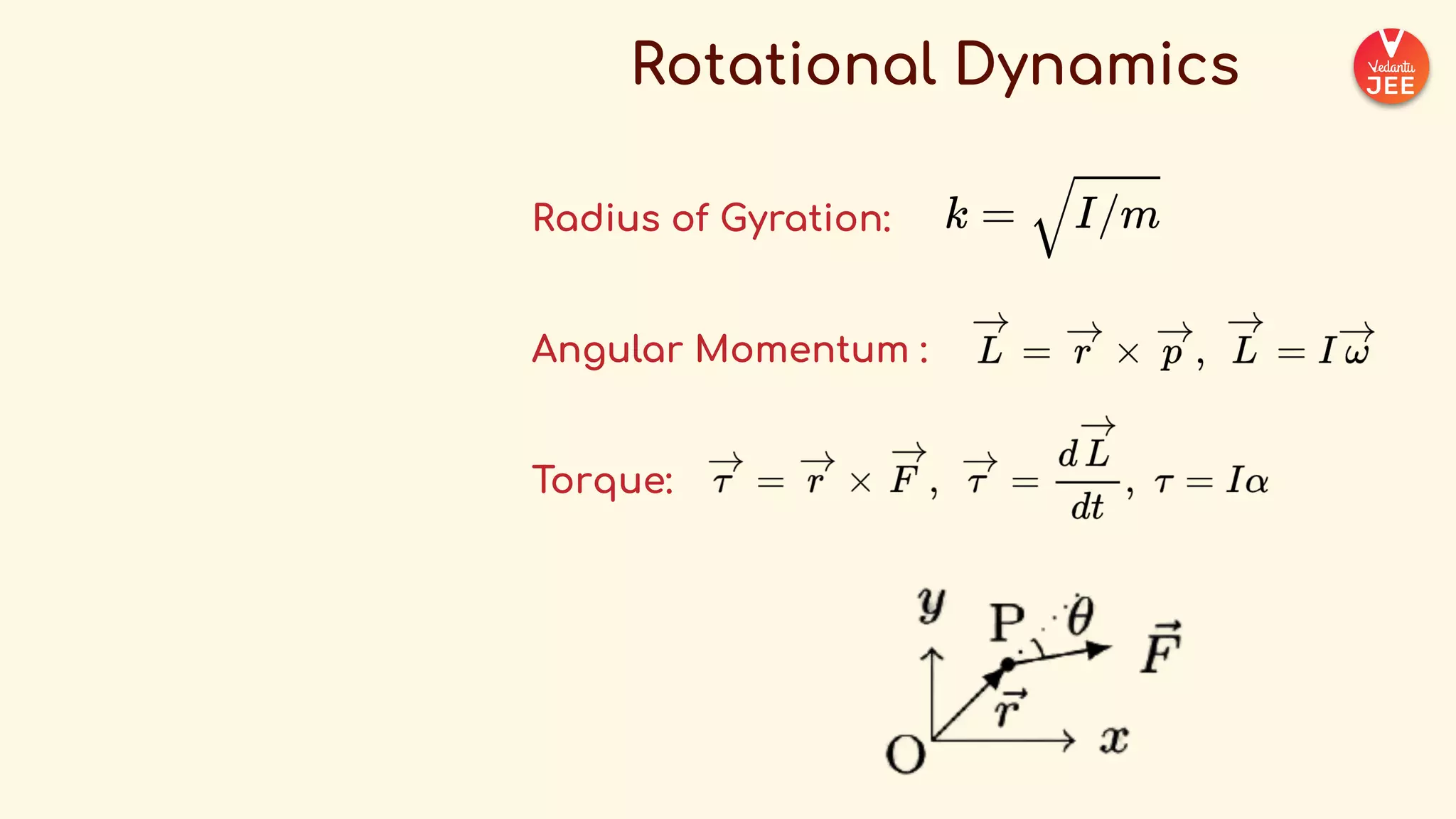 Rotational Dynamics

Vedantu JEE

Radius of Gyration: $k = \sqrt{I/m}$

Angular Momentum : $\vec{L} = \vec{r} \times \vec{p}$, $\vec{L} = I\vec{\omega}$

Torque: $\vec{\tau} = \vec{r} \times \vec{F}$, $\vec{\tau} = \frac{d\vec{L}}{dt}$, $\tau = I\alpha$

$y$
P
$\theta$
$\vec{F}$
$\vec{r}$
O
$x$